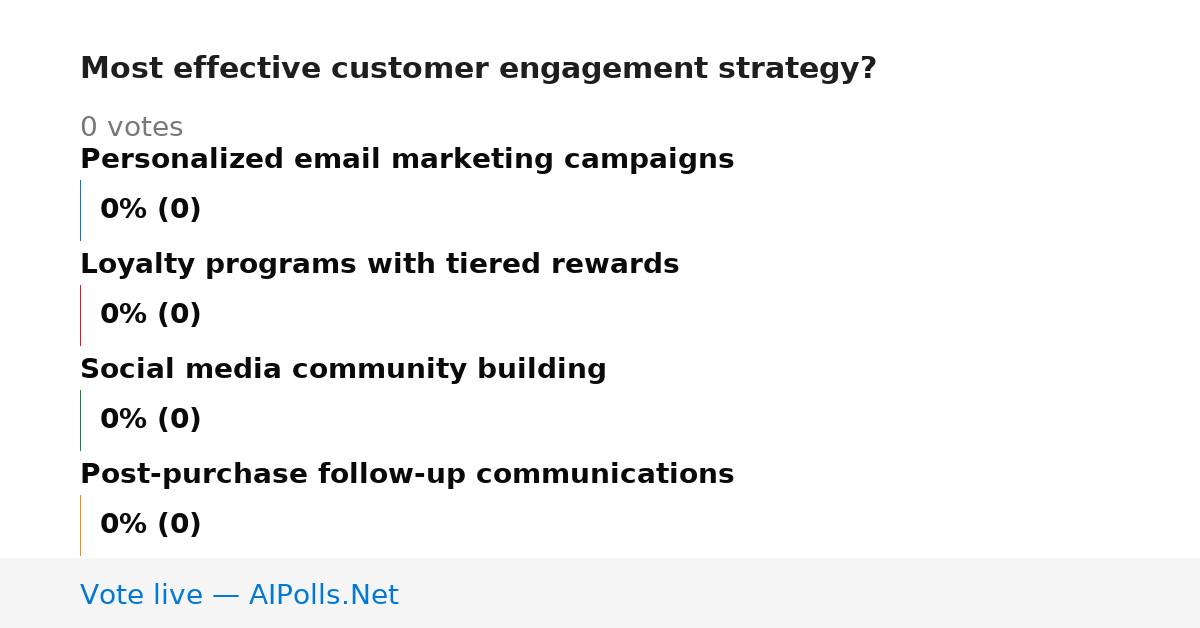 Most effective customer engagement strategy?

0 votes

Personalized email marketing campaigns

0% (0)

Loyalty programs with tiered rewards

0% (0)

Social media community building

0% (0)

Post-purchase follow-up communications

0% (0)

Vote live — AIPolls.Net